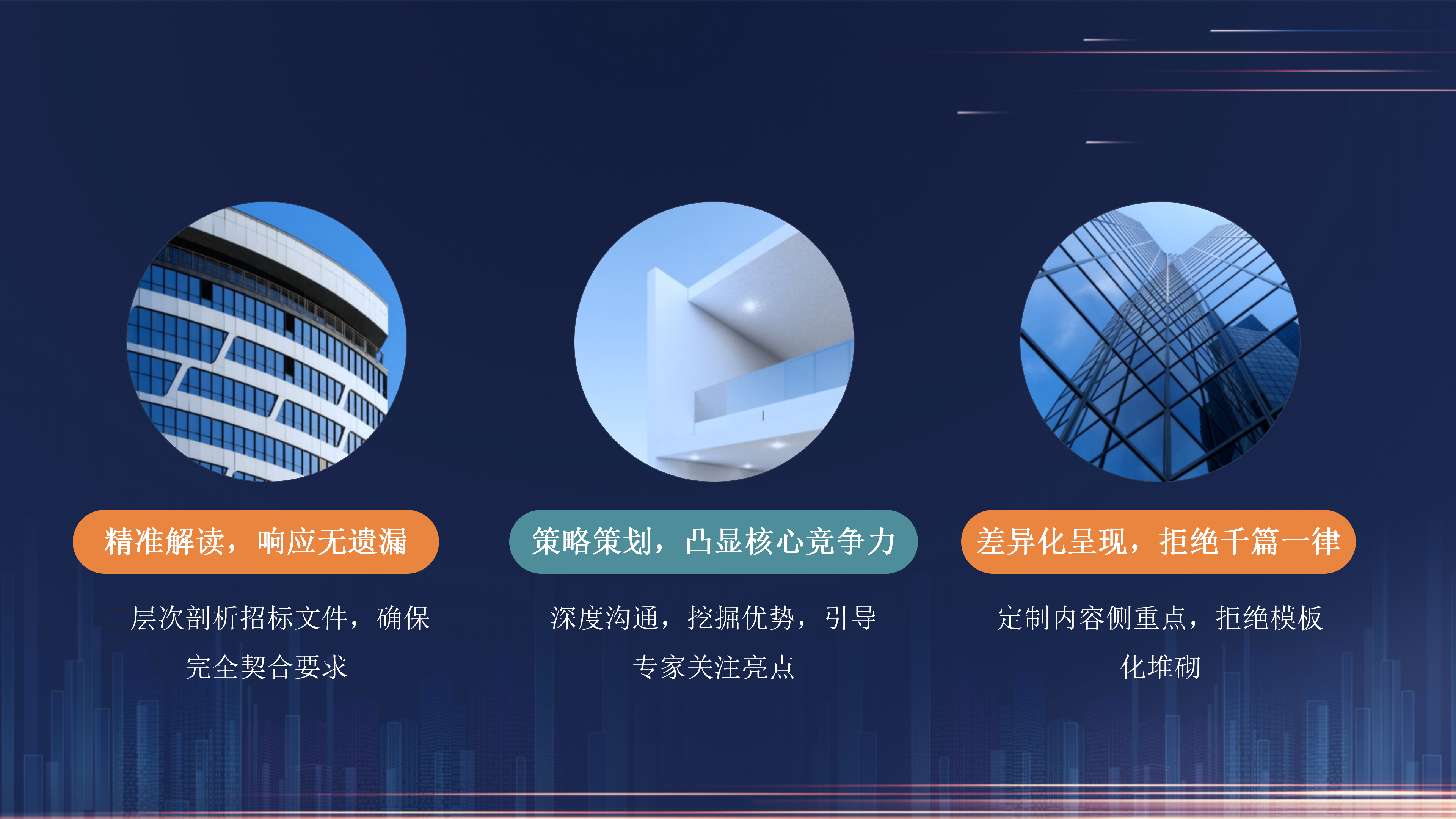 精准解读，响应无遗漏

层次剖析招标文件，确保完全契合要求

策略策划，凸显核心竞争力

深度沟通，挖掘优势，引导专家关注亮点

差异化呈现，拒绝千篇一律

定制内容侧重点，拒绝模板化堆砌